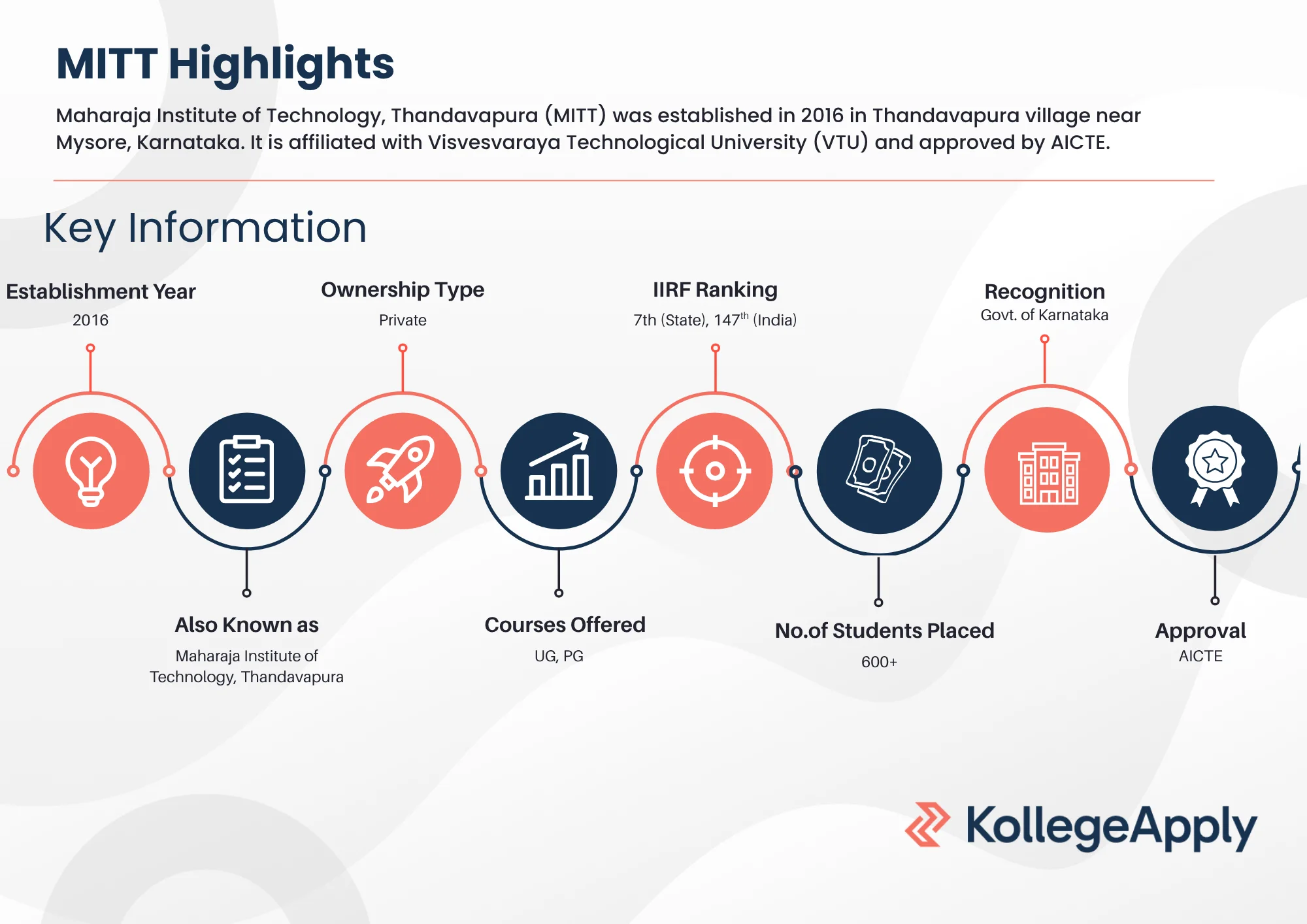 MITT Highlights

Maharaja Institute of Technology, Thandavapura (MITT) was established in 2016 in Thandavapura village near Mysore, Karnataka. It is affiliated with Visvesvaraya Technological University (VTU) and approved by AICTE.

Key Information

Establishment Year
2016

Ownership Type
Private

IIRF Ranking
7th (State), 147$^{th}$ (India)

Recognition
Govt. of Karnataka

Also Known as
Maharaja Institute of Technology, Thandavapura

Courses Offered
UG, PG

No.of Students Placed
600+

Approval
AICTE

KollegeApply